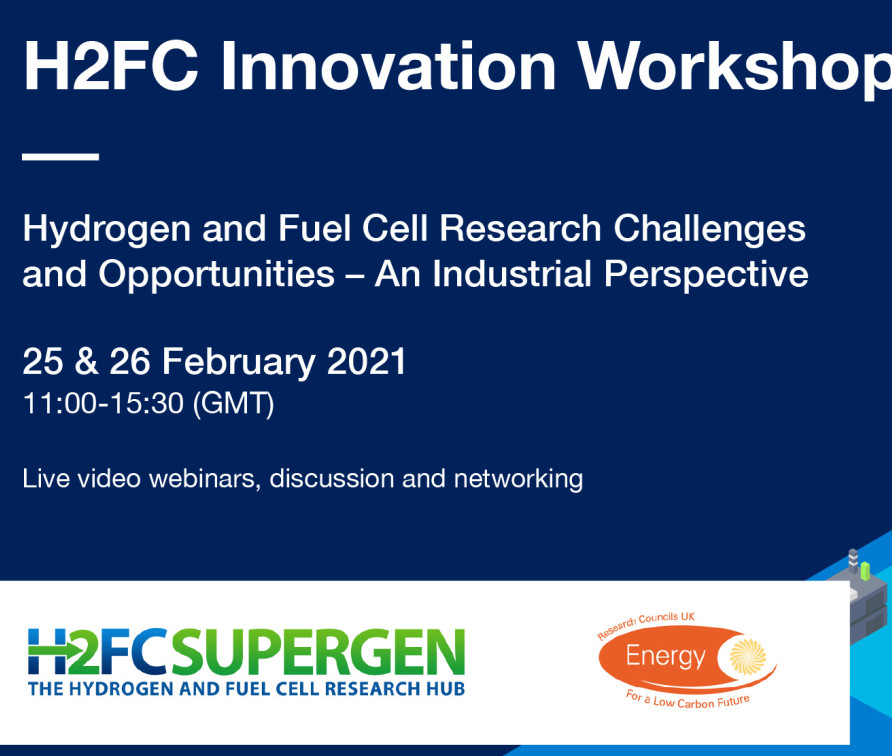 H2FC Innovation Workshop

Hydrogen and Fuel Cell Research Challenges and Opportunities – An Industrial Perspective

25 & 26 February 2021
11:00-15:30 (GMT)

Live video webinars, discussion and networking

H2FCSUPERGEN
THE HYDROGEN AND FUEL CELL RESEARCH HUB

Research Councils UK
Energy
For a Low Carbon Future